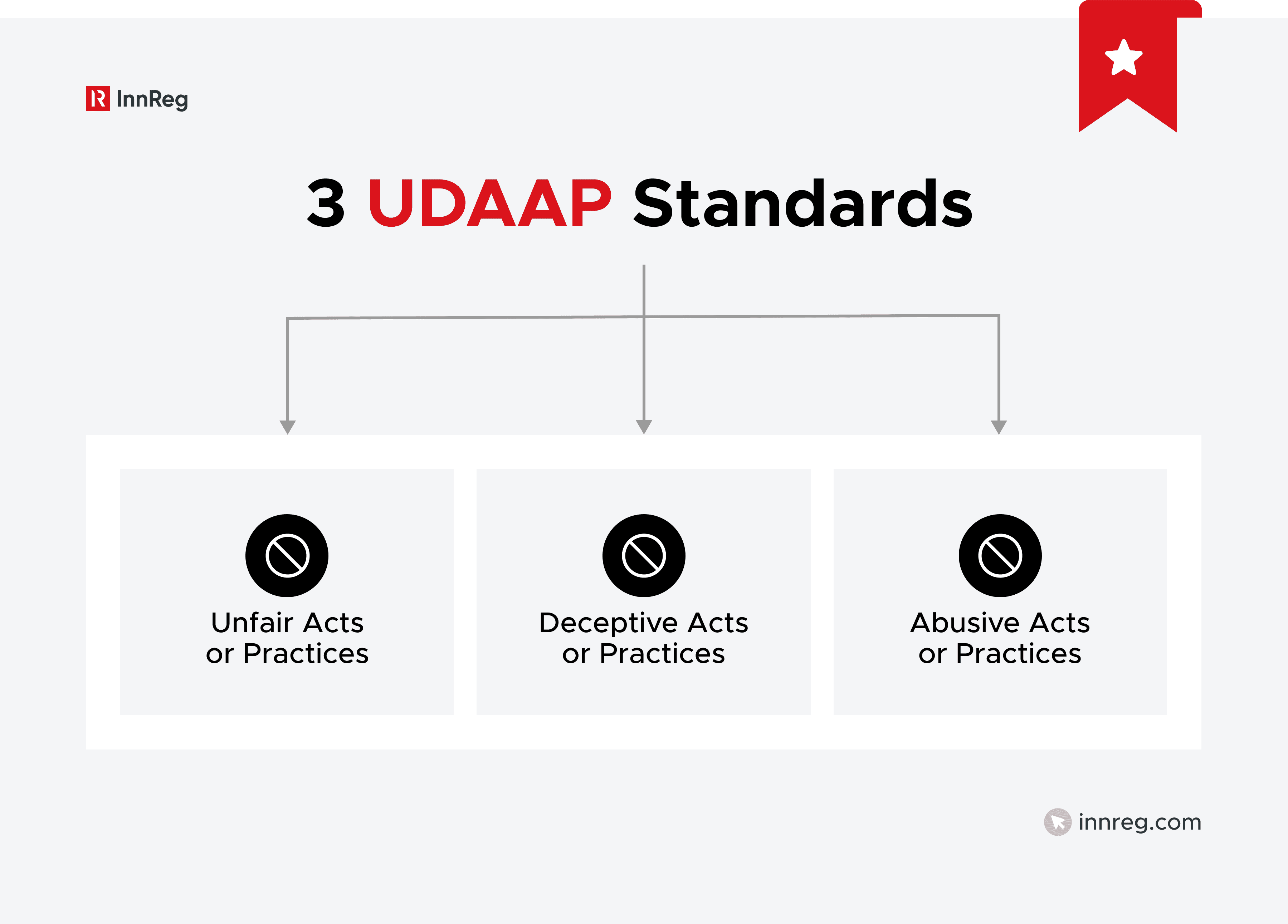 InnReg

3 UDAAP Standards

Unfair Acts or Practices

Deceptive Acts or Practices

Abusive Acts or Practices

innreg.com